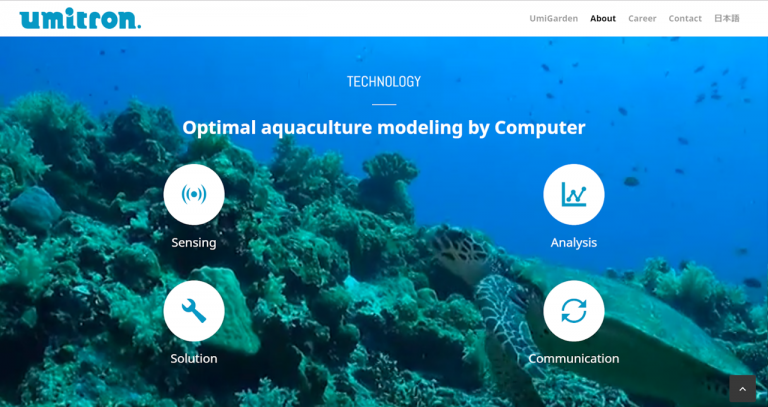 umitron.

UmiGarden About Career Contact 日本語

TECHNOLOGY

Optimal aquaculture modeling by Computer

Sensing

Analysis

Solution

Communication